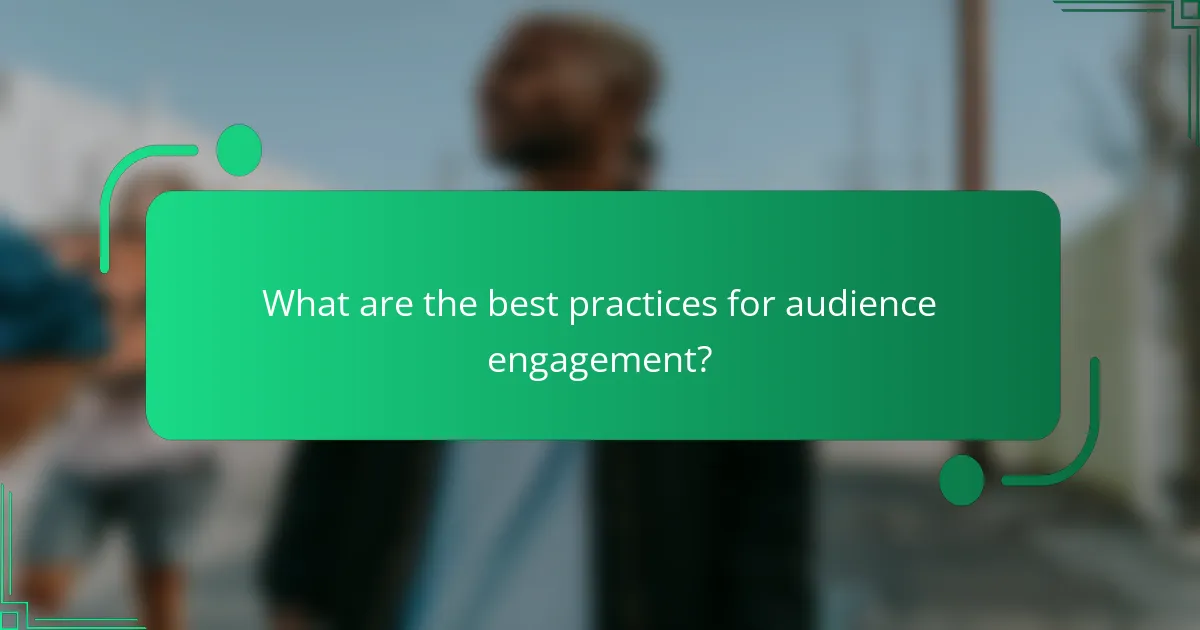 What are the best practices for audience engagement?